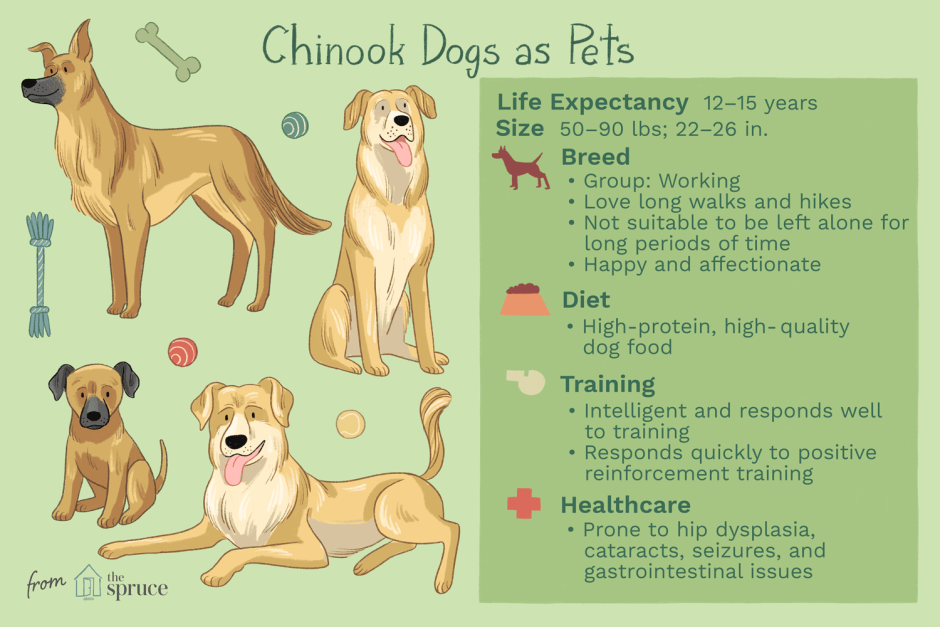 Chinook Dogs as Pets

Life Expectancy 12–15 years
Size 50–90 lbs; 22–26 in.

Breed
• Group: Working
• Love long walks and hikes
• Not suitable to be left alone for long periods of time
• Happy and affectionate

Diet
• High-protein, high-quality dog food

Training
• Intelligent and responds well to training
• Responds quickly to positive reinforcement training

Healthcare
• Prone to hip dysplasia, cataracts, seizures, and gastrointestinal issues

from the spruce